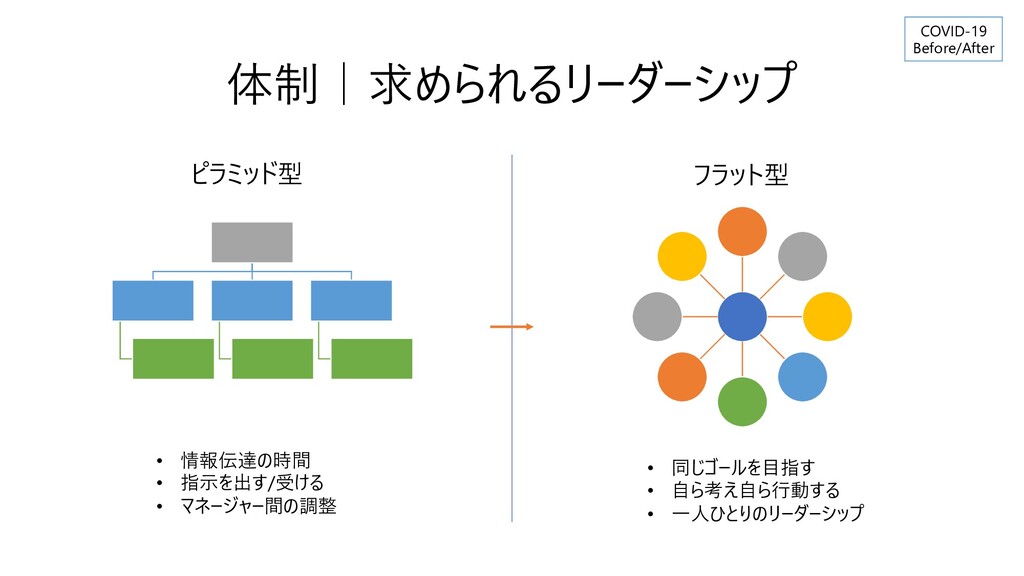 COVID-19
Before/After

体制｜求められるリーダーシップ

ピラミッド型

• 情報伝達の時間
• 指示を出す/受ける
• マネージャー間の調整

フラット型

• 同じゴールを目指す
• 自ら考え自ら行動する
• 一人ひとりのリーダーシップ